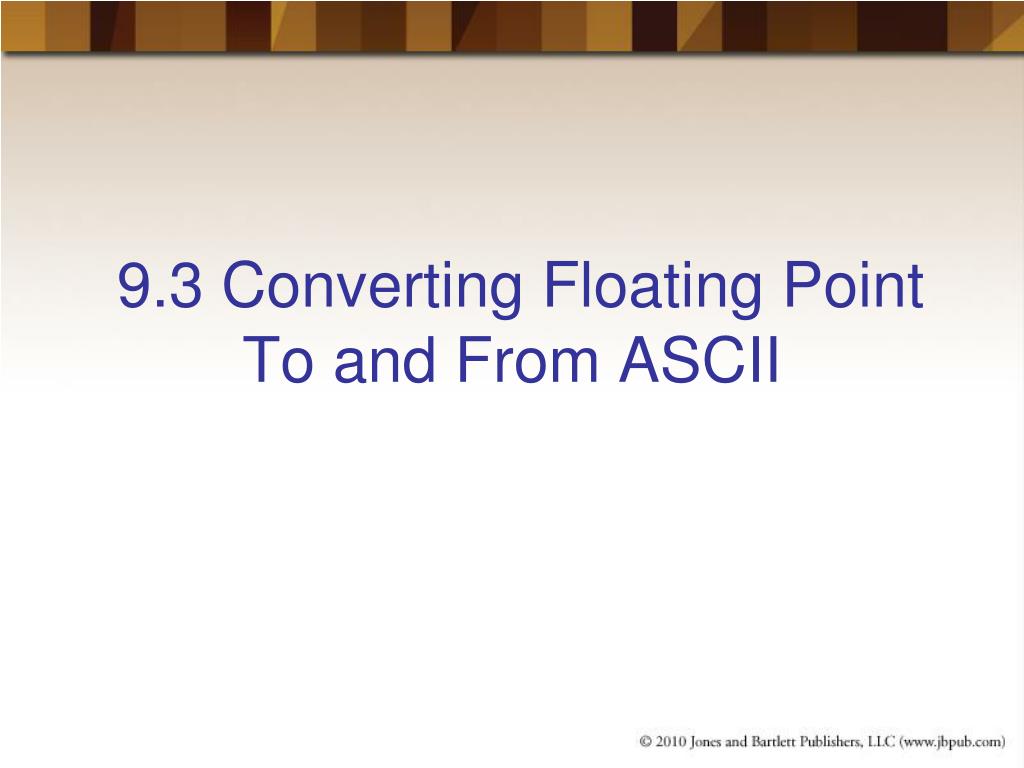 9.3 Converting Floating Point To and From ASCII

© 2010 Jones and Bartlett Publishers, LLC (www.jbpub.com)